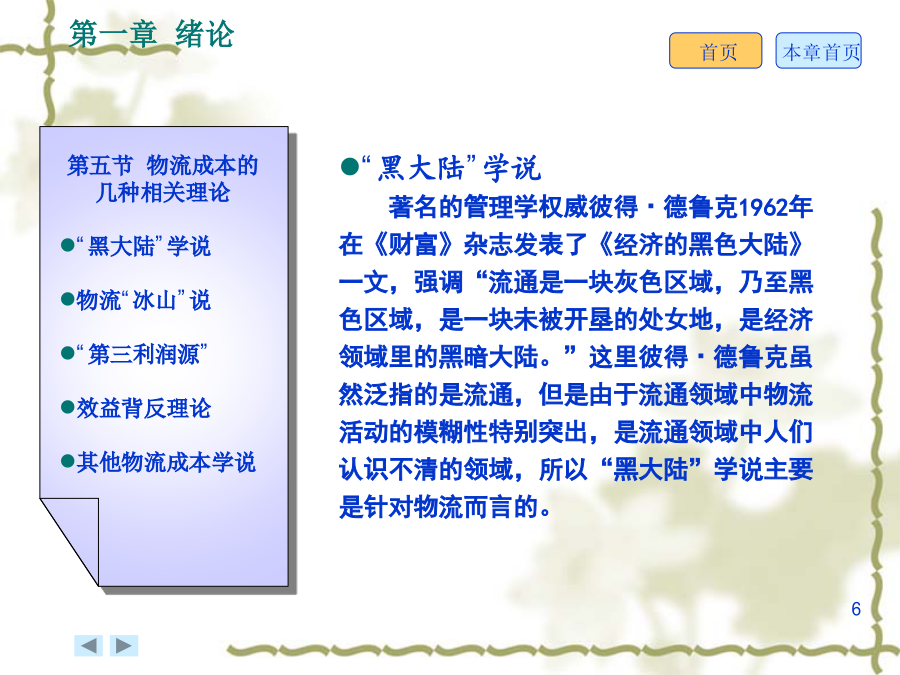 第一章 绪论

首页

本章首页

第五节 物流成本的几种相关理论

●“黑大陆”学说

●物流“冰山”说

●“第三利润源”

●效益背反理论

●其他物流成本学说

●“黑大陆”学说

著名的管理学权威彼得·德鲁克1962年在《财富》杂志发表了《经济的黑色大陆》一文，强调“流通是一块灰色区域，乃至黑色区域，是一块未被开垦的处女地，是经济领域里的黑暗大陆。”这里彼得·德鲁克虽然泛指的是流通，但是由于流通领域中物流活动的模糊性特别突出，是流通领域中人们认识不清的领域，所以“黑大陆”学说主要是针对物流而言的。

6